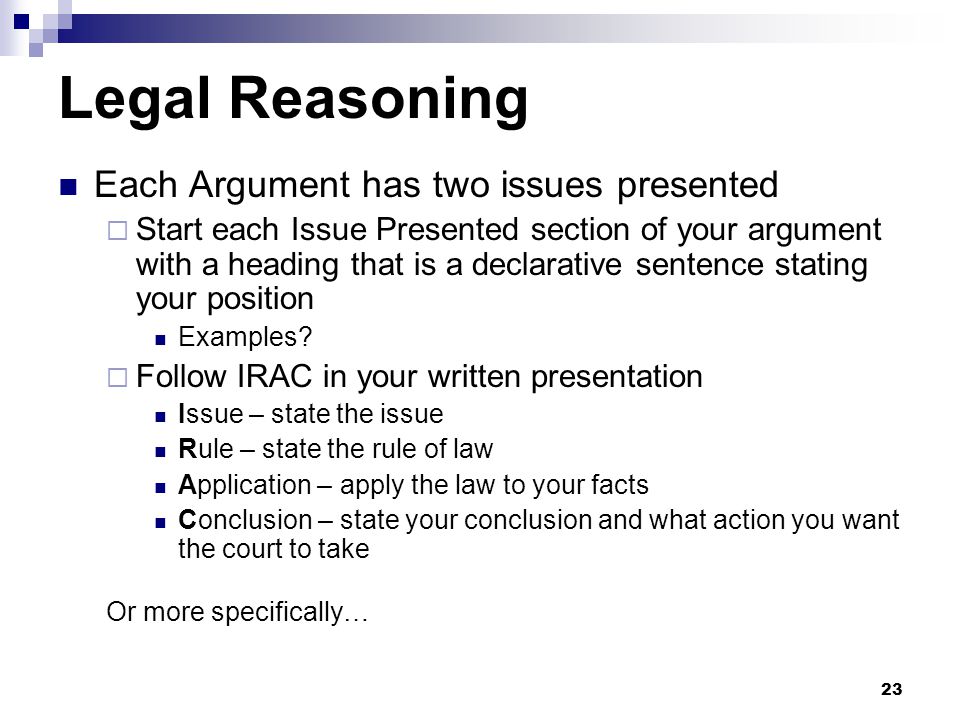 Legal Reasoning

Each Argument has two issues presented

Start each Issue Presented section of your argument with a heading that is a declarative sentence stating your position

Examples?

Follow IRAC in your written presentation

Issue – state the issue

Rule – state the rule of law

Application – apply the law to your facts

Conclusion – state your conclusion and what action you want the court to take

Or more specifically…

23